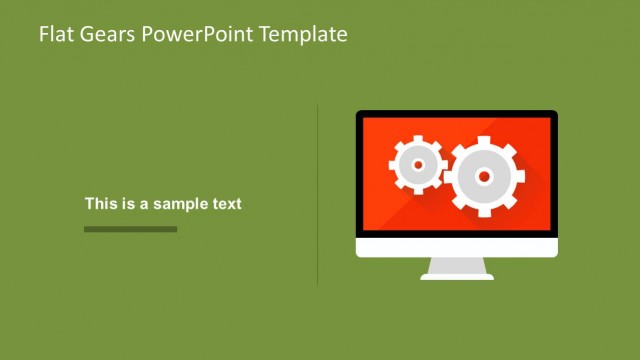 Flat Gears PowerPoint Template

This is a sample text